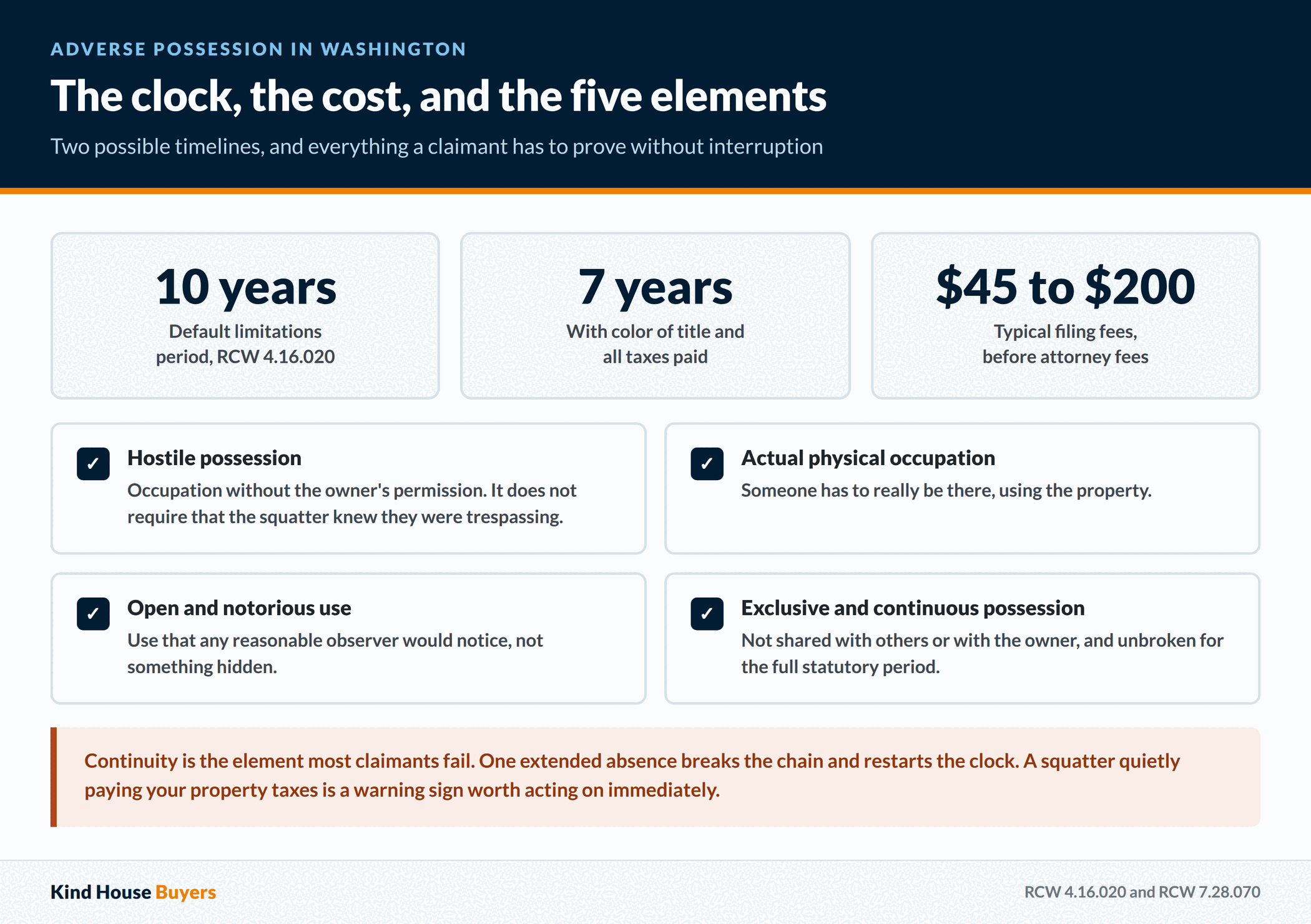 ADVERSE POSSESSION IN WASHINGTON

The clock, the cost, and the five elements

Two possible timelines, and everything a claimant has to prove without interruption

10 years
Default limitations period, RCW 4.16.020

7 years
With color of title and all taxes paid

\$45 to \$200
Typical filing fees, before attorney fees

✓ Hostile possession
Occupation without the owner's permission. It does not require that the squatter knew they were trespassing.

✓ Actual physical occupation
Someone has to really be there, using the property.

✓ Open and notorious use
Use that any reasonable observer would notice, not something hidden.

✓ Exclusive and continuous possession
Not shared with others or with the owner, and unbroken for the full statutory period.

Continuity is the element most claimants fail. One extended absence breaks the chain and restarts the clock. A squatter quietly paying your property taxes is a warning sign worth acting on immediately.

Kind House Buyers

RCW 4.16.020 and RCW 7.28.070